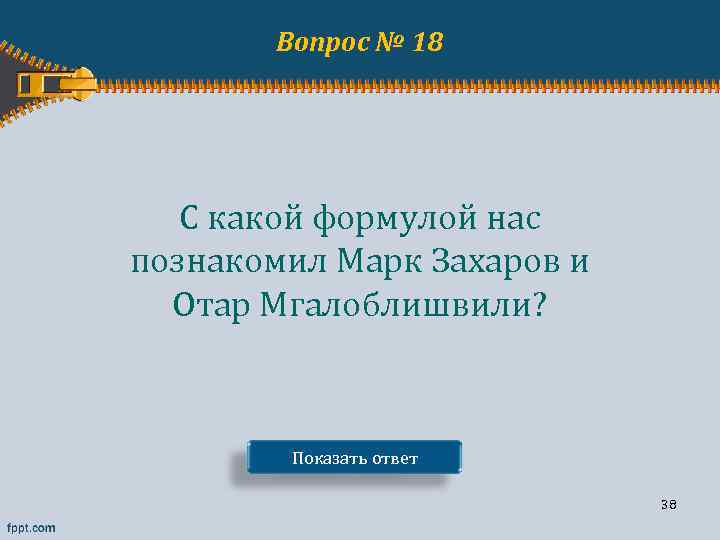 Вопрос № 18

С какой формулой нас познакомил Марк Захаров и Отар Мгалоблишвили?

Показать ответ

38

fppt.com